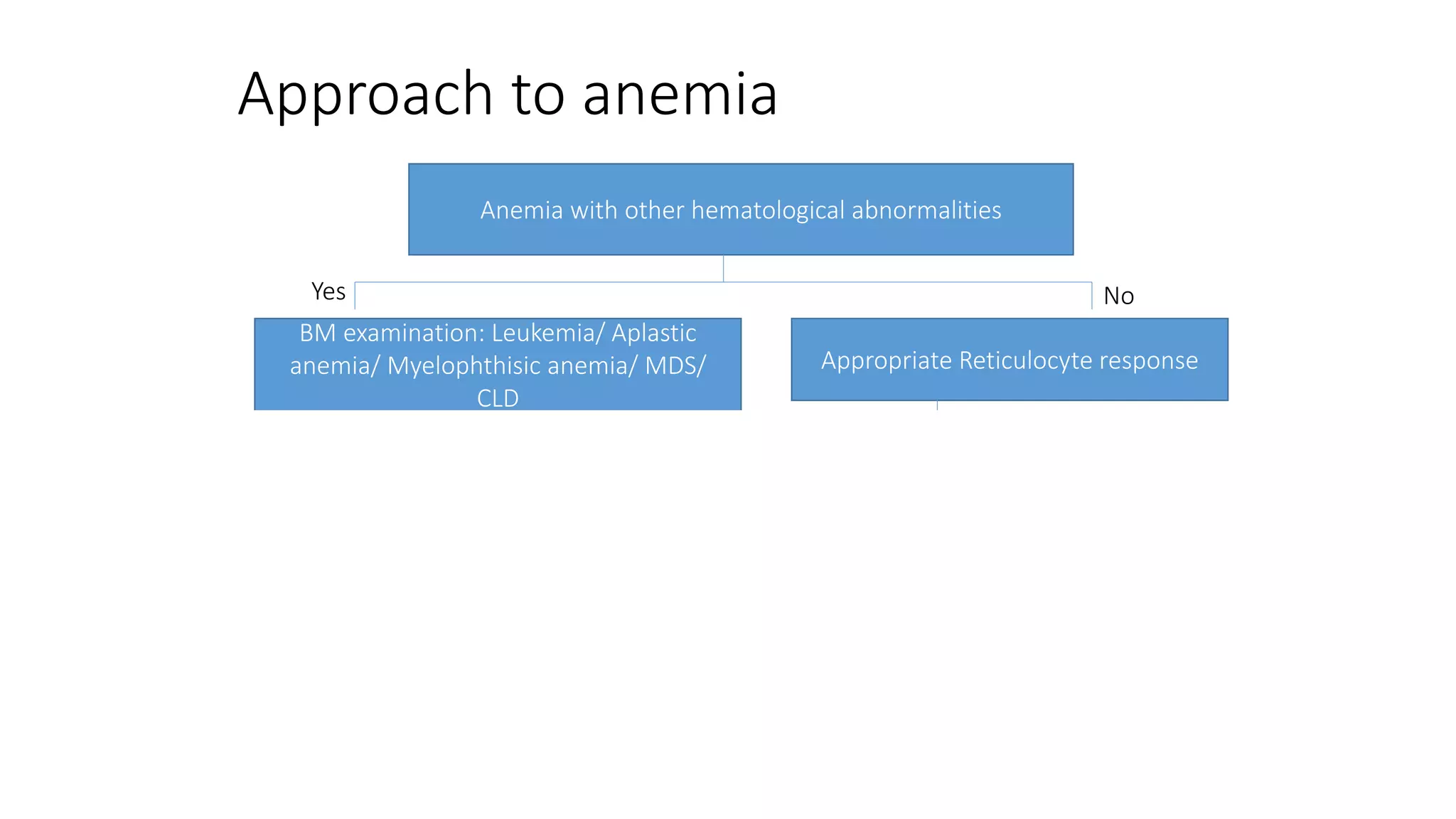 Approach to anemia

Anemia with other hematological abnormalities

Yes

No

BM examination: Leukemia/ Aplastic anemia/ Myelophthisic anemia/ MDS/ CLD

Appropriate Reticulocyte response